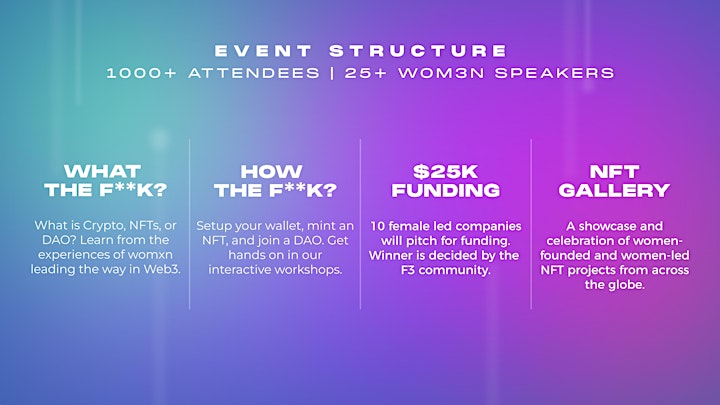 EVENT STRUCTURE
1000+ ATTENDEES | 25+ WOM3N SPEAKERS

WHAT THE F**K?

What is Crypto, NFTs, or DAO? Learn from the experiences of womxn leading the way in Web3.

HOW THE F**K?

Setup your wallet, mint an NFT, and join a DAO. Get hands on in our interactive workshops.

$25K FUNDING

10 female led companies will pitch for funding. Winner is decided by the F3 community.

NFT GALLERY

A showcase and celebration of women-founded and women-led NFT projects from across the globe.